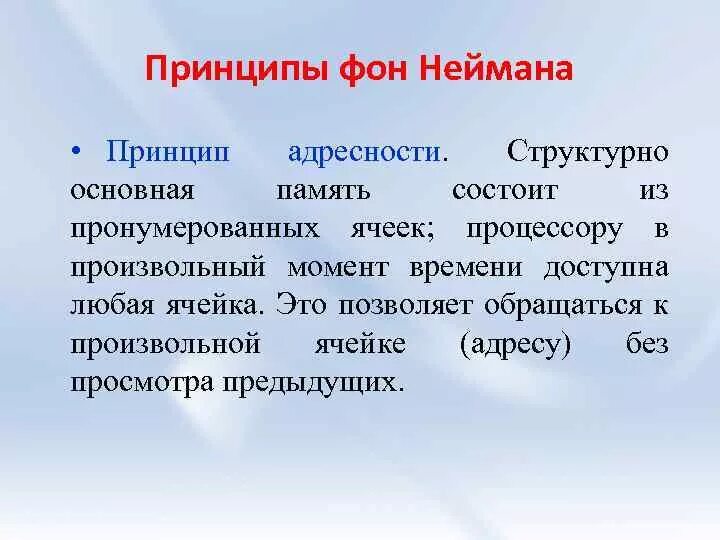 Принципы фон Неймана

• Принцип адресности. Структурно основная память состоит из пронумерованных ячеек; процессору в произвольный момент времени доступна любая ячейка. Это позволяет обращаться к произвольной ячейке (адресу) без просмотра предыдущих.